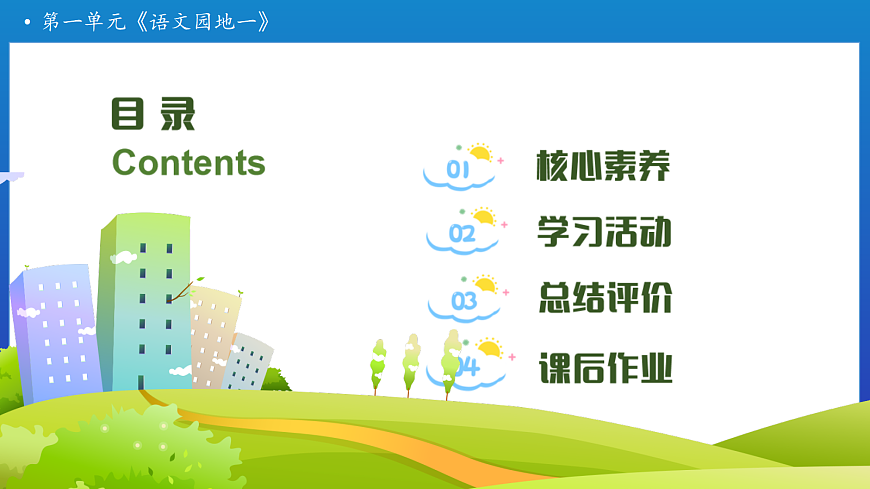 • 第一单元《语文园地一》

目 录
Contents

01 核心素养

02 学习活动

03 总结评价

04 课后作业